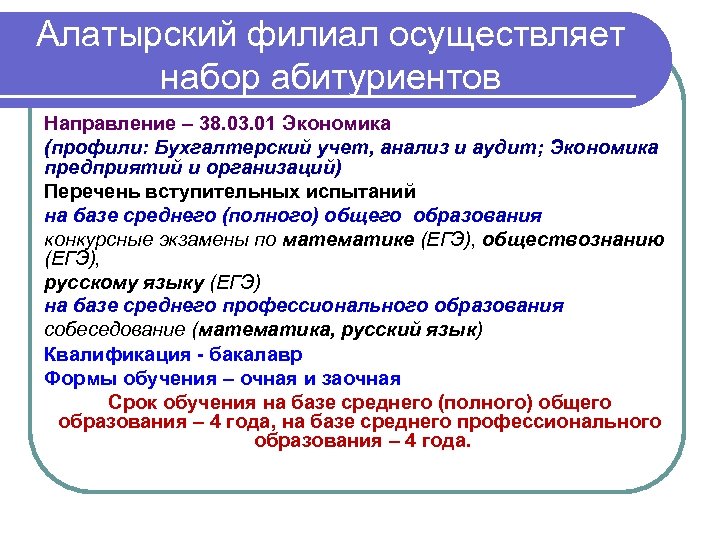 Алатырский филиал осуществляет набор абитуриентов

Направление – 38.03.01 Экономика

(профили: Бухгалтерский учет, анализ и аудит; Экономика предприятий и организаций)

Перечень вступительных испытаний

на базе среднего (полного) общего образования

конкурсные экзамены по математике (ЕГЭ), обществознанию (ЕГЭ),

русскому языку (ЕГЭ)

на базе среднего профессионального образования

собеседование (математика, русский язык)

Квалификация - бакалавр

Формы обучения – очная и заочная

Срок обучения на базе среднего (полного) общего образования – 4 года, на базе среднего профессионального образования – 4 года.